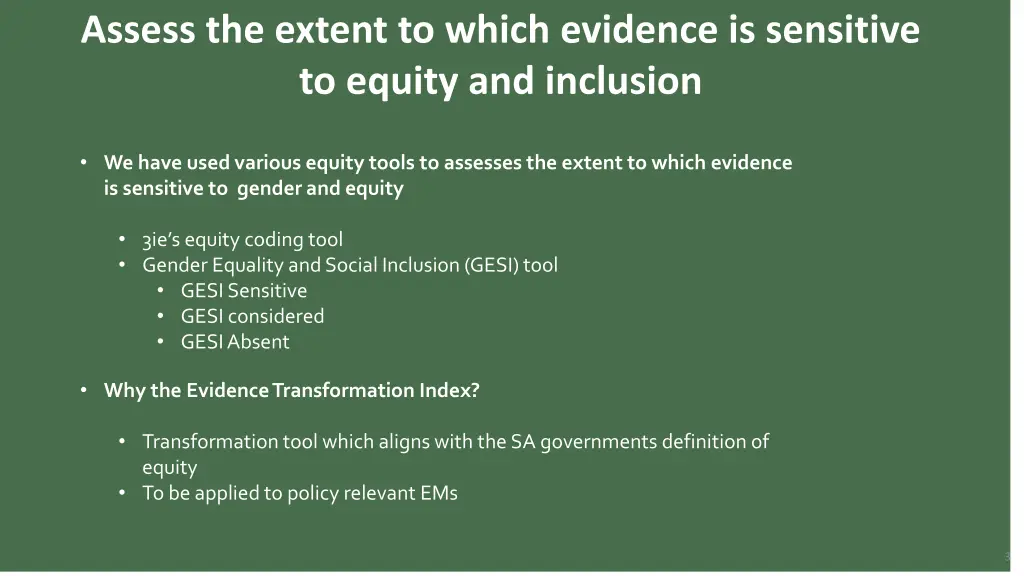 Assess the extent to which evidence is sensitive to equity and inclusion

• We have used various equity tools to assesses the extent to which evidence is sensitive to gender and equity

• 3ie's equity coding tool
• Gender Equality and Social Inclusion (GESI) tool
• GESI Sensitive
• GESI considered
• GESI Absent

• Why the Evidence Transformation Index?

• Transformation tool which aligns with the SA governments definition of equity
• To be applied to policy relevant EMs

3